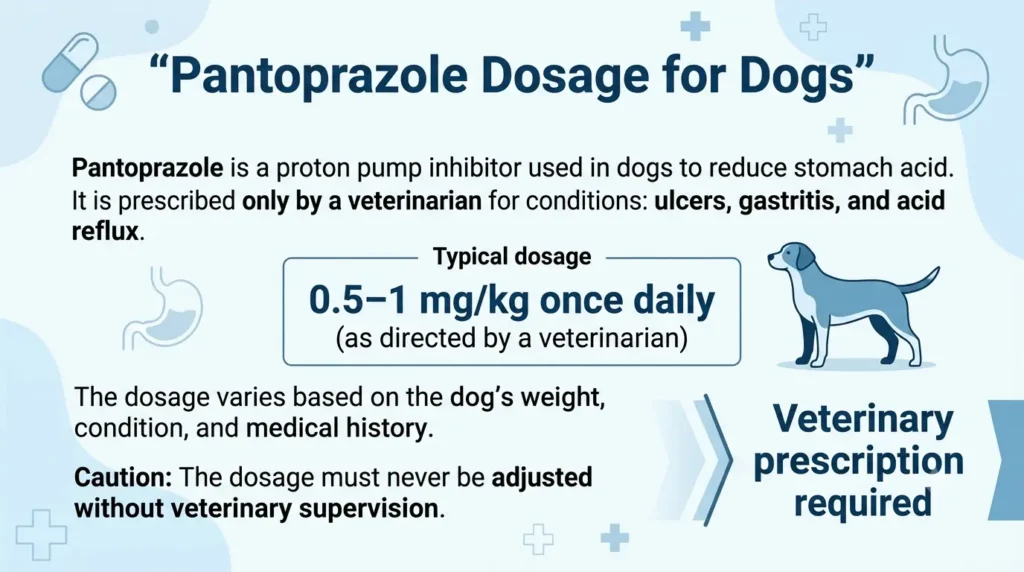 “Pantoprazole Dosage for Dogs”

Pantoprazole is a proton pump inhibitor used in dogs to reduce stomach acid. It is prescribed only by a veterinarian for conditions: ulcers, gastritis, and acid reflux.

Typical dosage

0.5–1 mg/kg once daily

(as directed by a veterinarian)

The dosage varies based on the dog’s weight, condition, and medical history.

Caution: The dosage must never be adjusted without veterinary supervision.

Veterinary prescription required